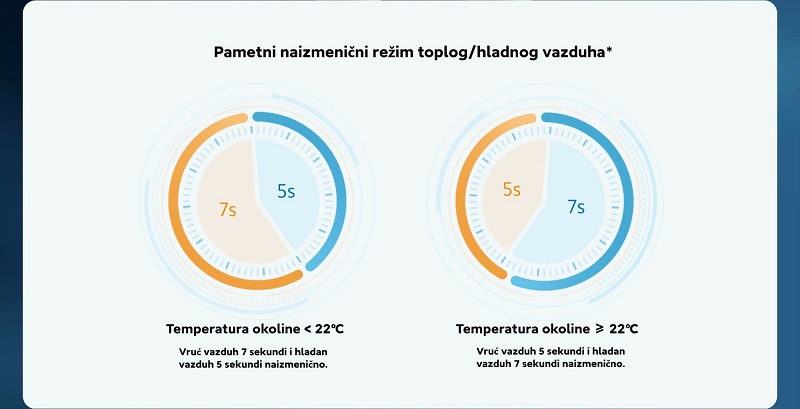 Pametni naizmenični režim toplog/hladnog vazduha*

7s

5s

Temperatura okoline < 22℃

Vruć vazduh 7 sekundi i hladan vazduh 5 sekundi naizmenično.

5s

7s

Temperatura okoline ≥ 22℃

Vruć vazduh 5 sekundi i hladan vazduh 7 sekundi naizmenično.